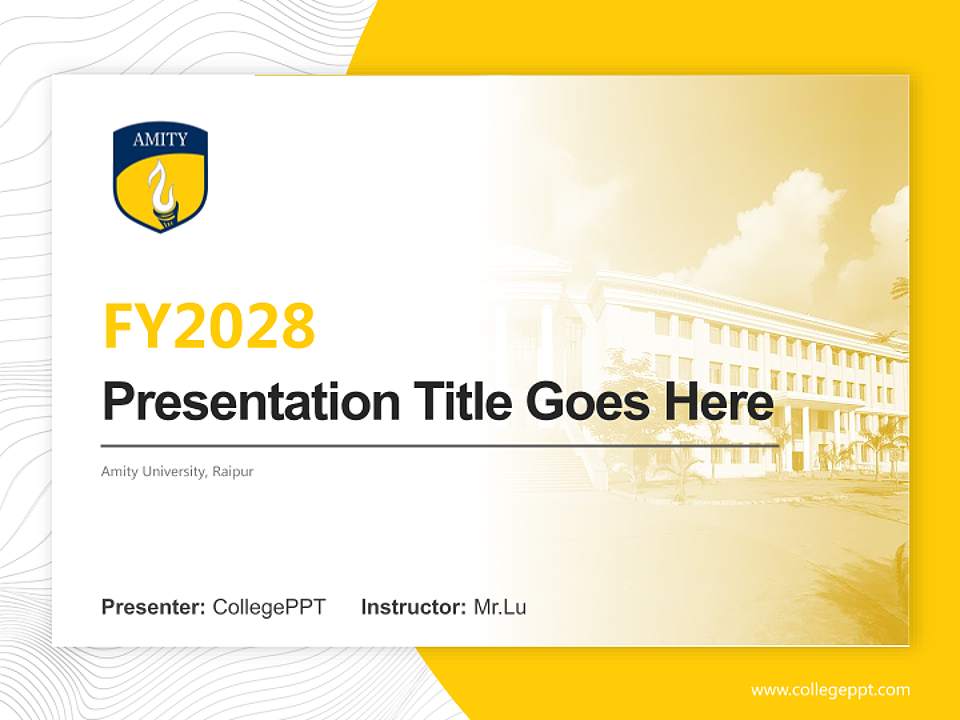 AMITY

FY2028

Presentation Title Goes Here

Amity University, Raipur

Presenter: CollegePPT Instructor: Mr.Lu

www.collegeppt.com